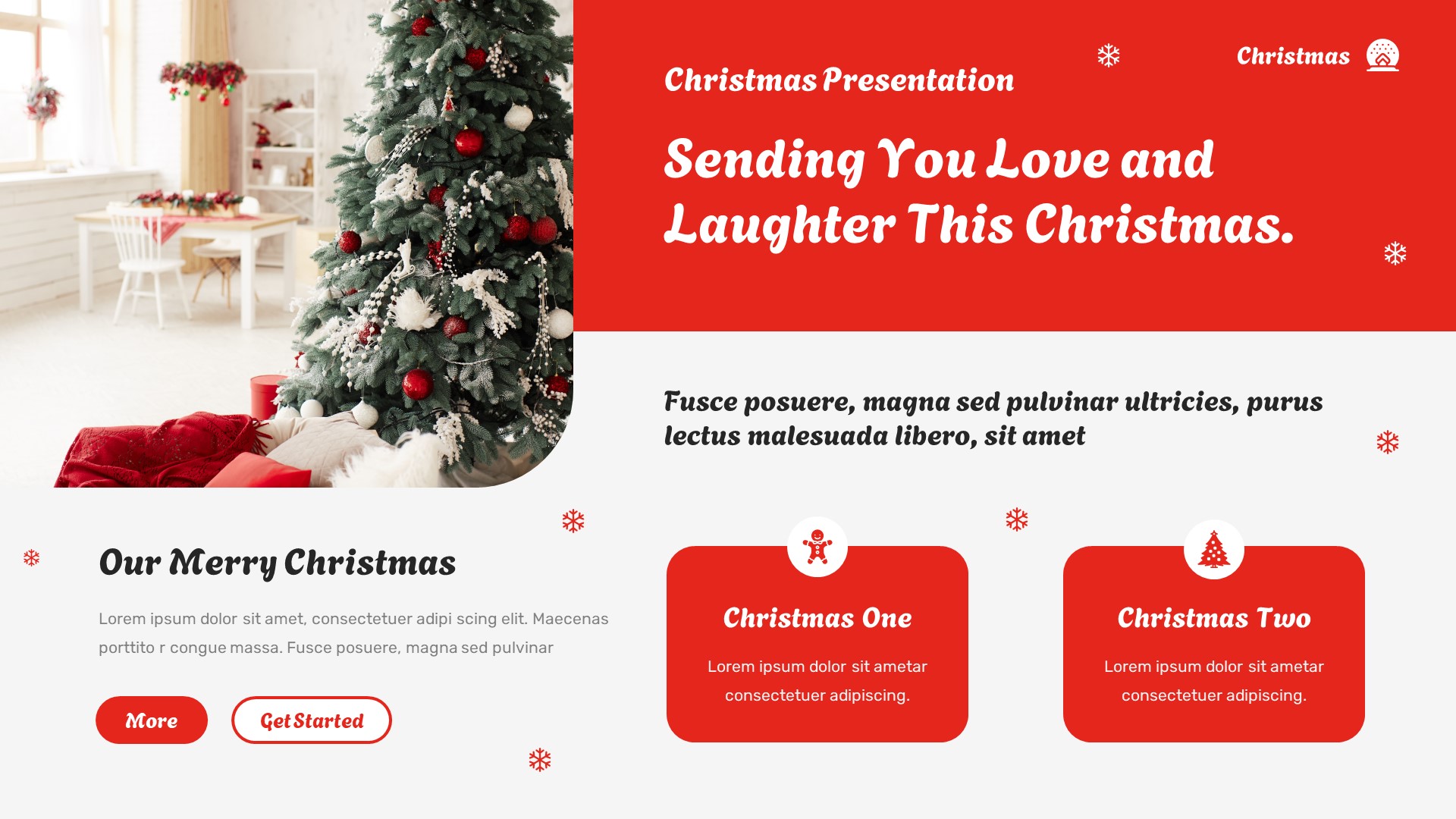 Christmas

Christmas Presentation

Sending You Love and Laughter This Christmas.

Fusce posuere, magna sed pulvinar ultricies, purus lectus malesuada libero, sit amet

Our Merry Christmas

Lorem ipsum dolor sit amet, consectetuer adipi scing elit. Maecenas porttito r congue massa. Fusce posuere, magna sed pulvinar

More

Get Started

Christmas One

Lorem ipsum dolor sit ametar consectetuer adipiscing.

Christmas Two

Lorem ipsum dolor sit ametar consectetuer adipiscing.